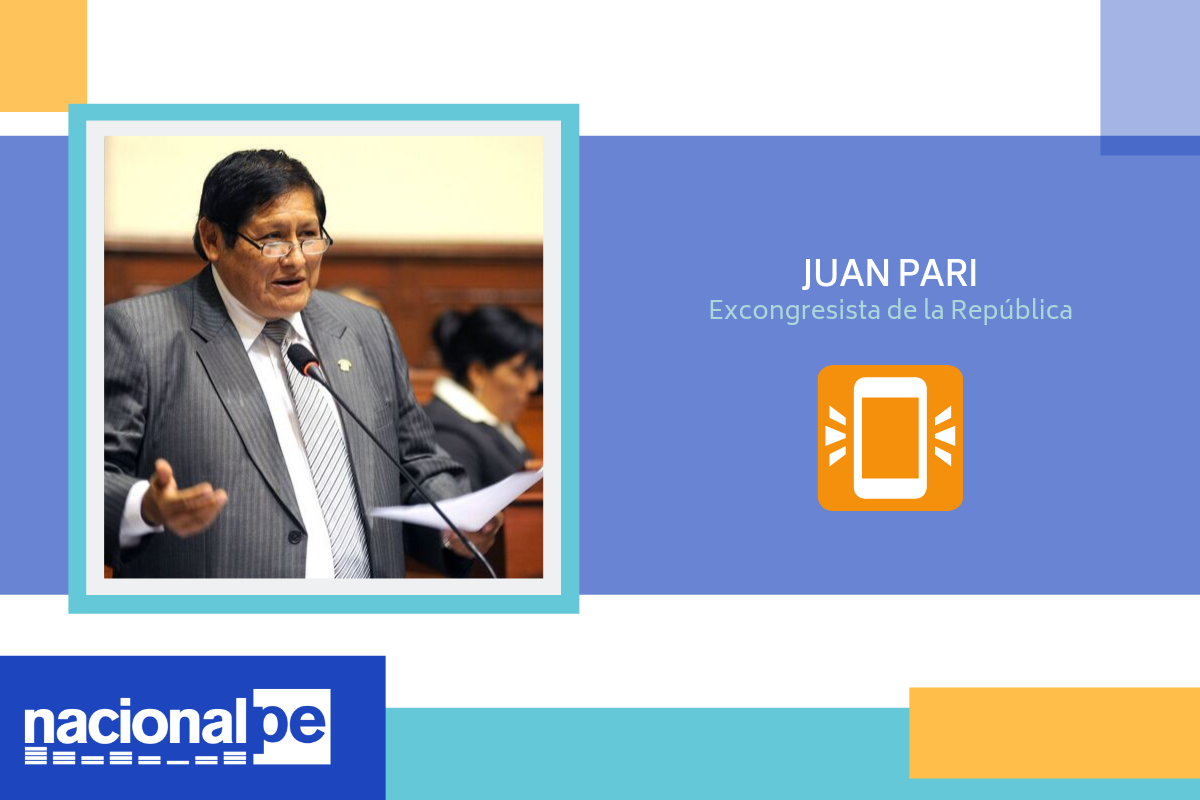 JUAN PARI
Excongresista de la República

nacional pe